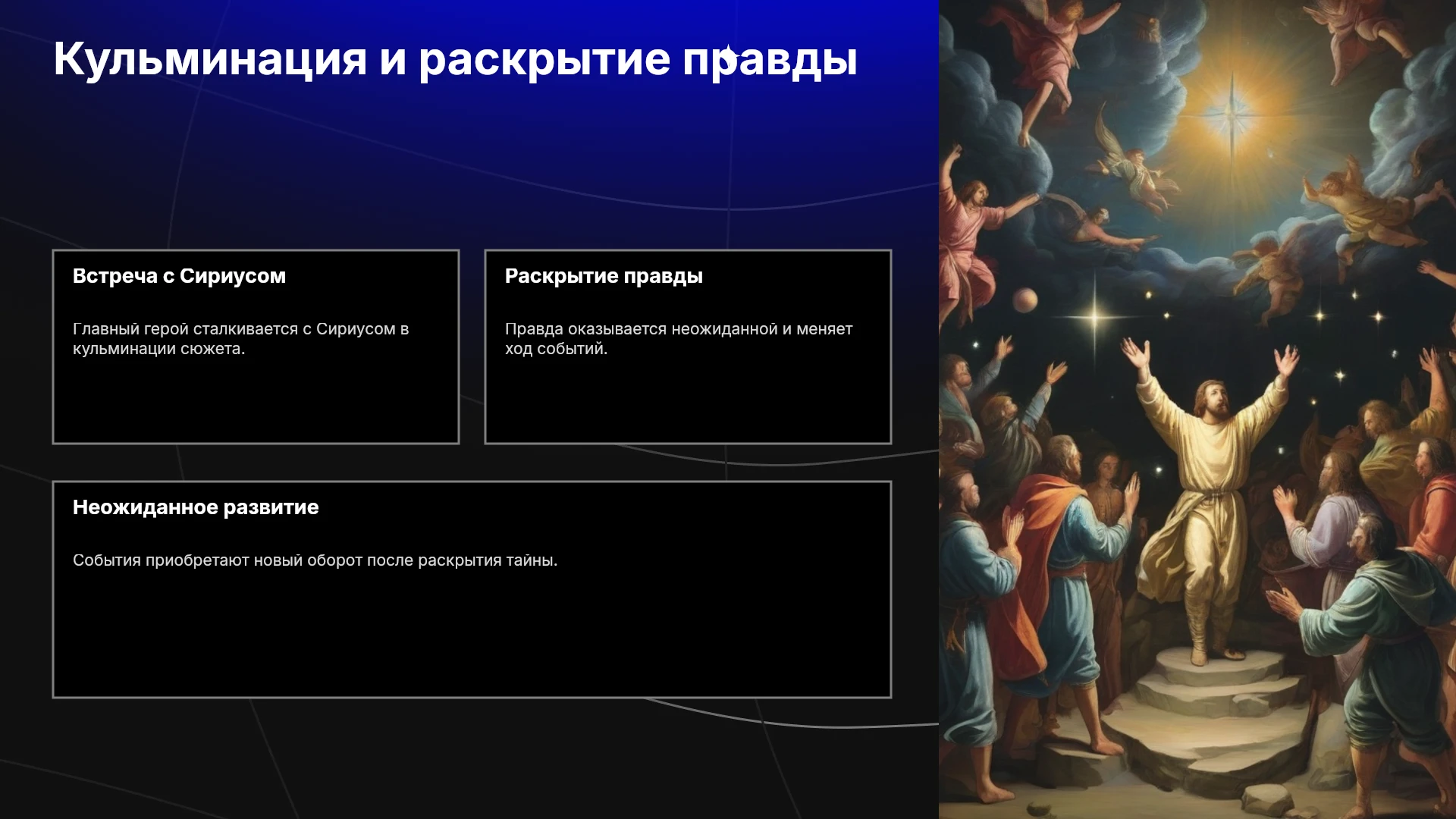 Кульминация и раскрытие правды

Встреча с Сириусом

Главный герой сталкивается с Сириусом в кульминации сюжета.

Раскрытие правды

Правда оказывается неожиданной и меняет ход событий.

Неожиданное развитие

События приобретают новый оборот после раскрытия тайны.